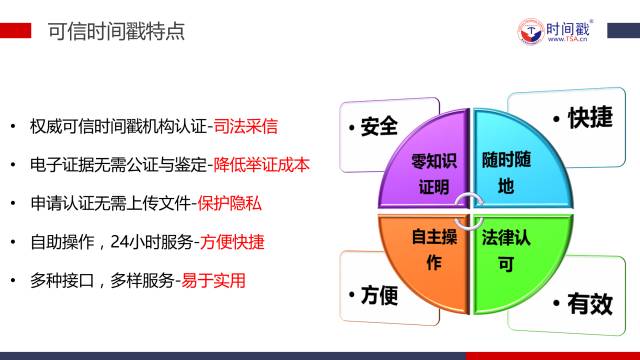 可信时间戳特点

时间戳®
www.TSA.cn

• 权威可信时间戳机构认证-司法采信
• 电子证据无需公证与鉴定-降低举证成本
• 申请认证无需上传文件-保护隐私
• 自助操作，24小时服务-方便快捷
• 多种接口，多样服务-易于实用

• 安全

• 快捷

零知识证明

随时随地

自主操作

法律认可

• 方便

• 有效